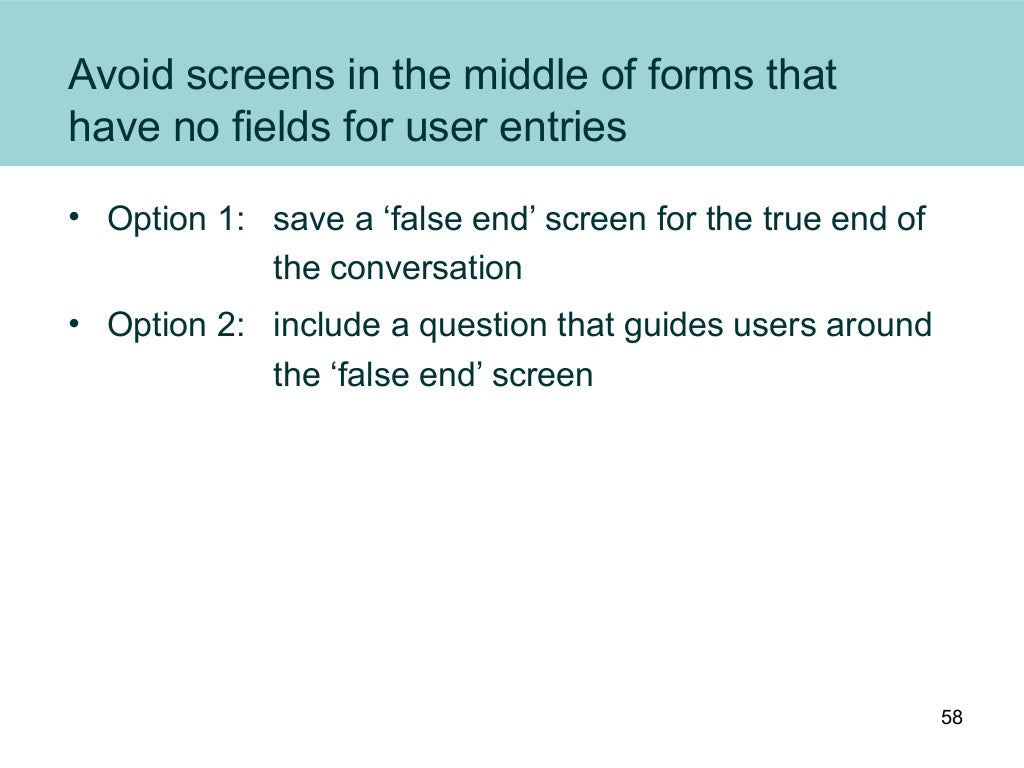 Avoid screens in the middle of forms that have no fields for user entries

• Option 1: save a ‘false end’ screen for the true end of the conversation

• Option 2: include a question that guides users around the ‘false end’ screen

58